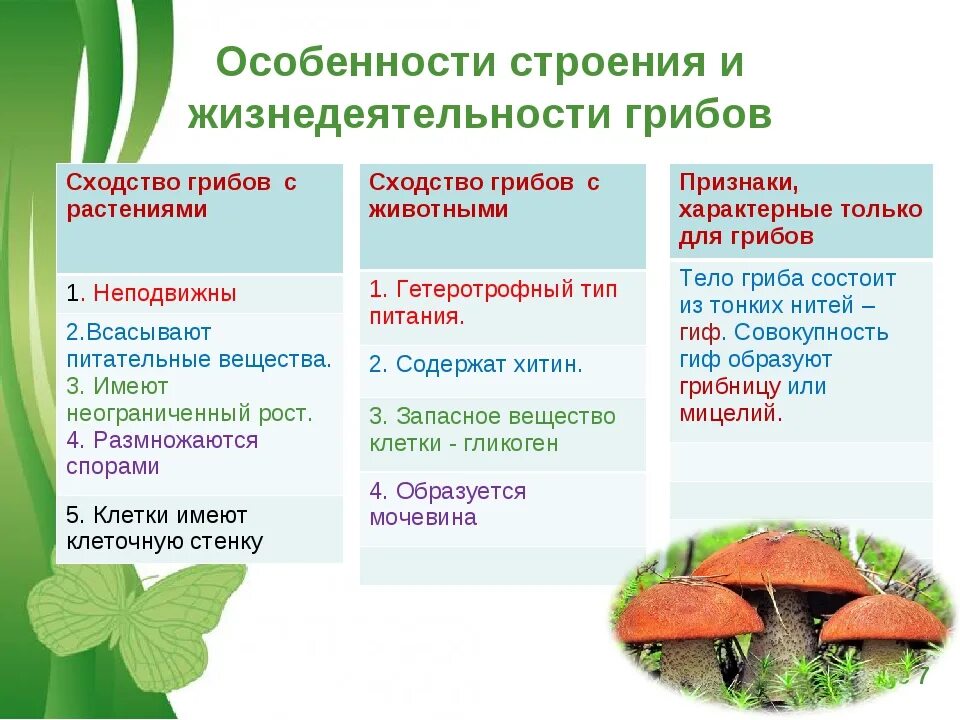 Особенности строения и жизнедеятельности грибов

| Сходство грибов с растениями |
|---|
| 1. Неподвижны |
| 2.Всасывают питательные вещества. 3. Имеют неограниченный рост. 4. Размножаются спорами |
| 5. Клетки имеют клеточную стенку |

| Сходство грибов с животными |
|---|
| 1. Гетеротрофный тип питания. |
| 2. Содержат хитин. |
| 3. Запасное вещество клетки - гликоген |
| 4. Образуется мочевина |
| |

| Признаки, характерные только для грибов |
|---|
| Тело гриба состоит из тонких нитей – гиф. Совокупность гиф образуют грибницу или мицелий. |
| |
| |

7